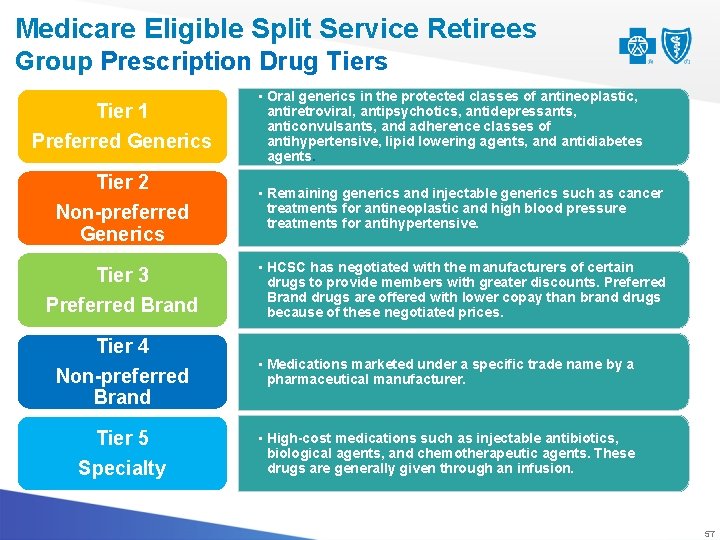 Medicare Eligible Split Service Retirees
Group Prescription Drug Tiers

Tier 1
Preferred Generics

• Oral generics in the protected classes of antineoplastic, antiretroviral, antipsychotics, antidepressants, anticonvulsants, and adherence classes of antihypertensive, lipid lowering agents, and antidiabetes agents.

Tier 2
Non-preferred Generics

• Remaining generics and injectable generics such as cancer treatments for antineoplastic and high blood pressure treatments for antihypertensive.

Tier 3
Preferred Brand

• HCSC has negotiated with the manufacturers of certain drugs to provide members with greater discounts. Preferred Brand drugs are offered with lower copay than brand drugs because of these negotiated prices.

Tier 4
Non-preferred Brand

• Medications marketed under a specific trade name by a pharmaceutical manufacturer.

Tier 5
Specialty

• High-cost medications such as injectable antibiotics, biological agents, and chemotherapeutic agents. These drugs are generally given through an infusion.

57